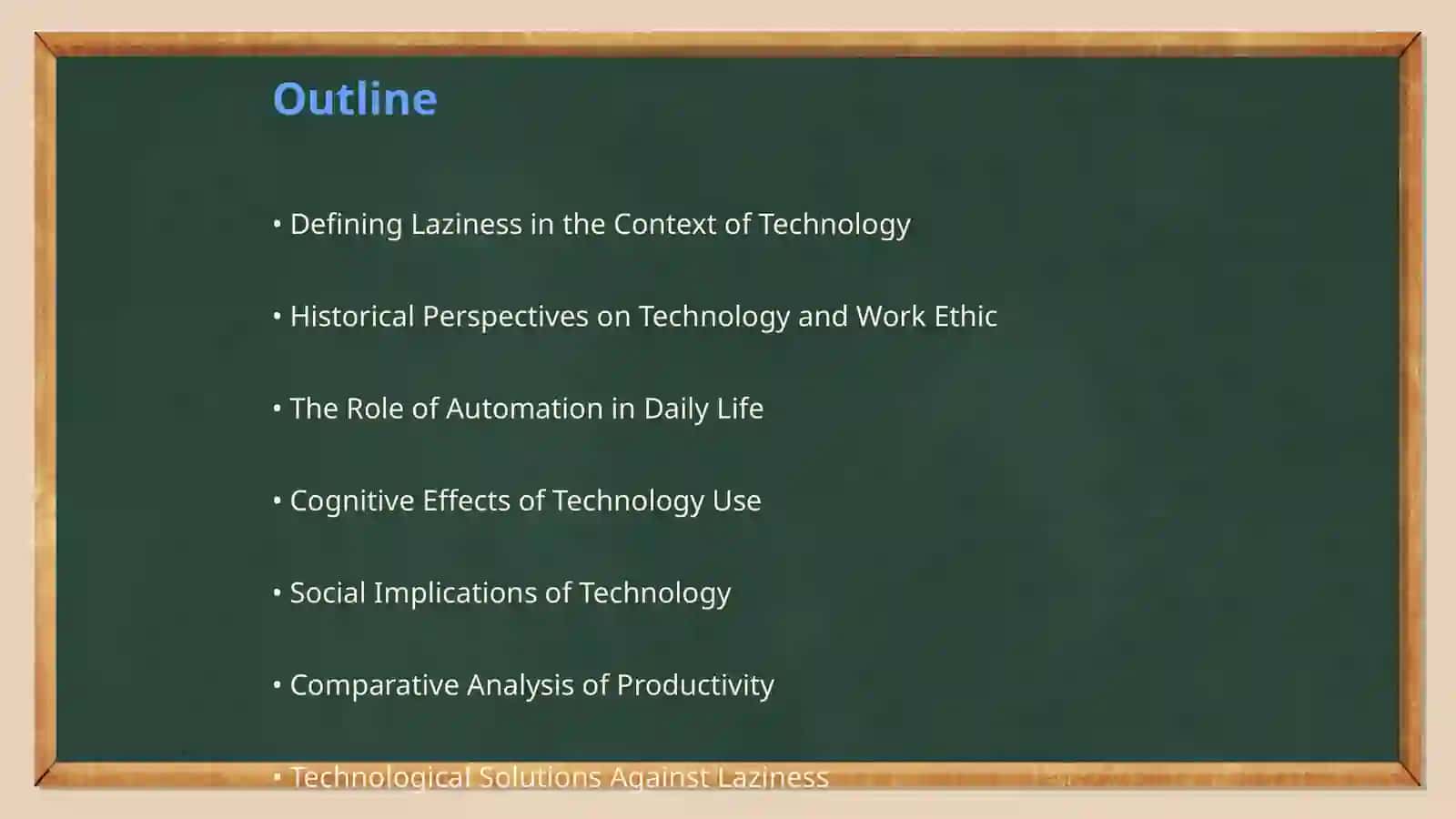 Outline

• Defining Laziness in the Context of Technology

• Historical Perspectives on Technology and Work Ethic

• The Role of Automation in Daily Life

• Cognitive Effects of Technology Use

• Social Implications of Technology

• Comparative Analysis of Productivity

• Technological Solutions Against Laziness